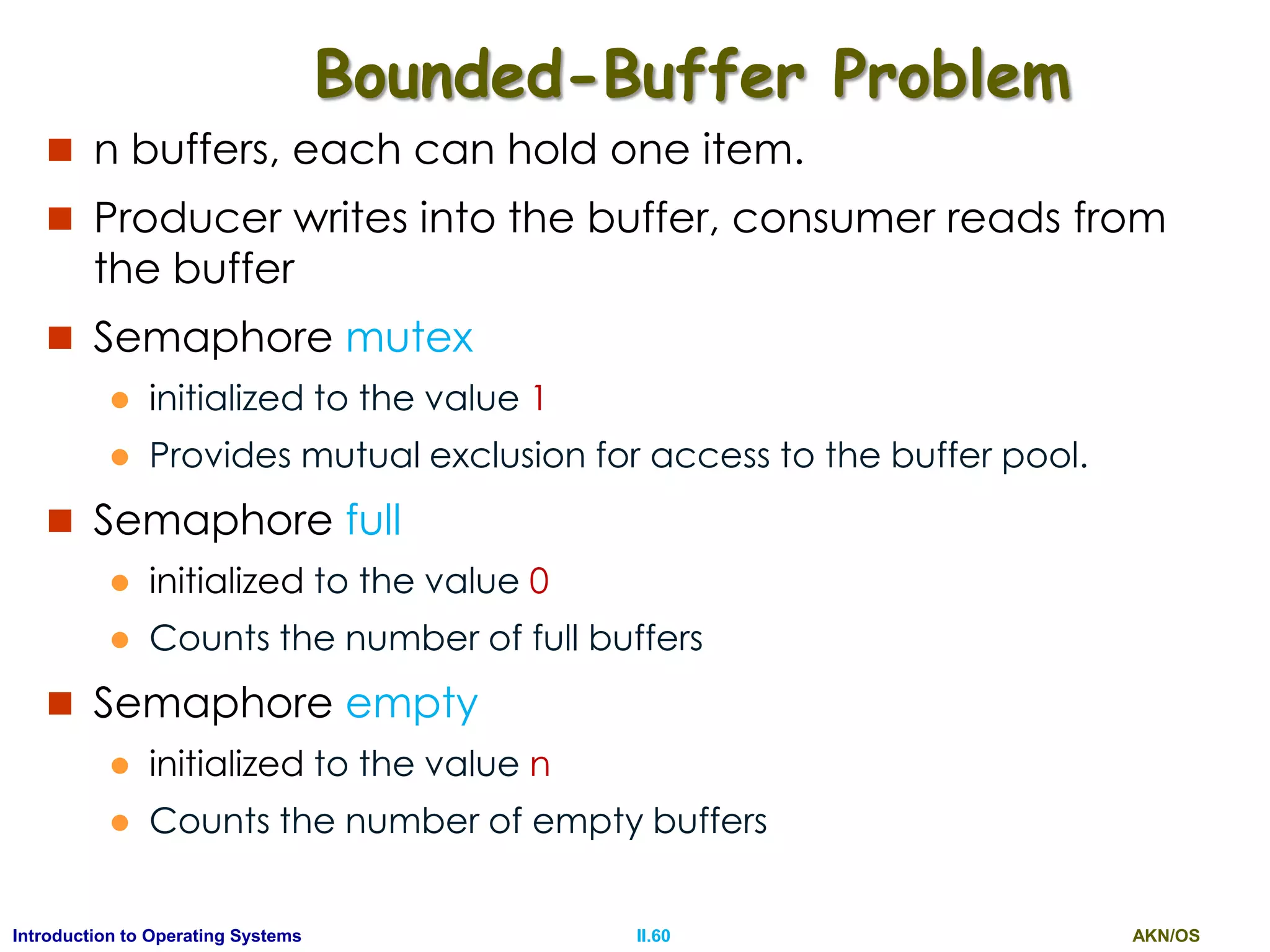 Bounded-Buffer Problem

n buffers, each can hold one item.

Producer writes into the buffer, consumer reads from the buffer

Semaphore mutex

initialized to the value 1

Provides mutual exclusion for access to the buffer pool.

Semaphore full

initialized to the value 0

Counts the number of full buffers

Semaphore empty

initialized to the value n

Counts the number of empty buffers

Introduction to Operating Systems II.60 AKN/OS